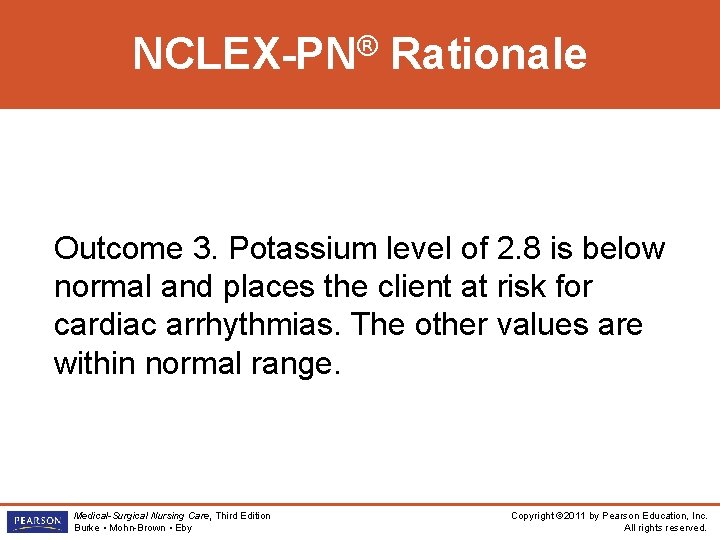 NCLEX-PN® Rationale

Outcome 3. Potassium level of 2.8 is below normal and places the client at risk for cardiac arrhythmias. The other values are within normal range.

PEARSON

Medical-Surgical Nursing Care, Third Edition
Burke • Mohn-Brown • Eby

Copyright ©2011 by Pearson Education, Inc.
All rights reserved.